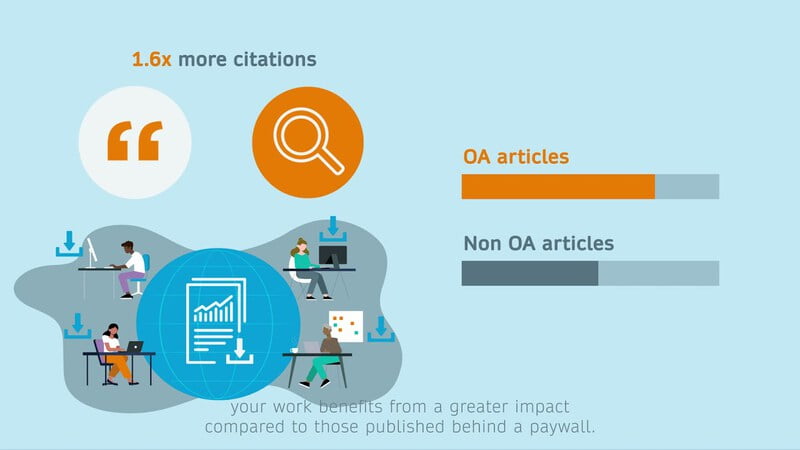 1.6x more citations

OA articles

Non OA articles

your work benefits from a greater impact compared to those published behind a paywall.